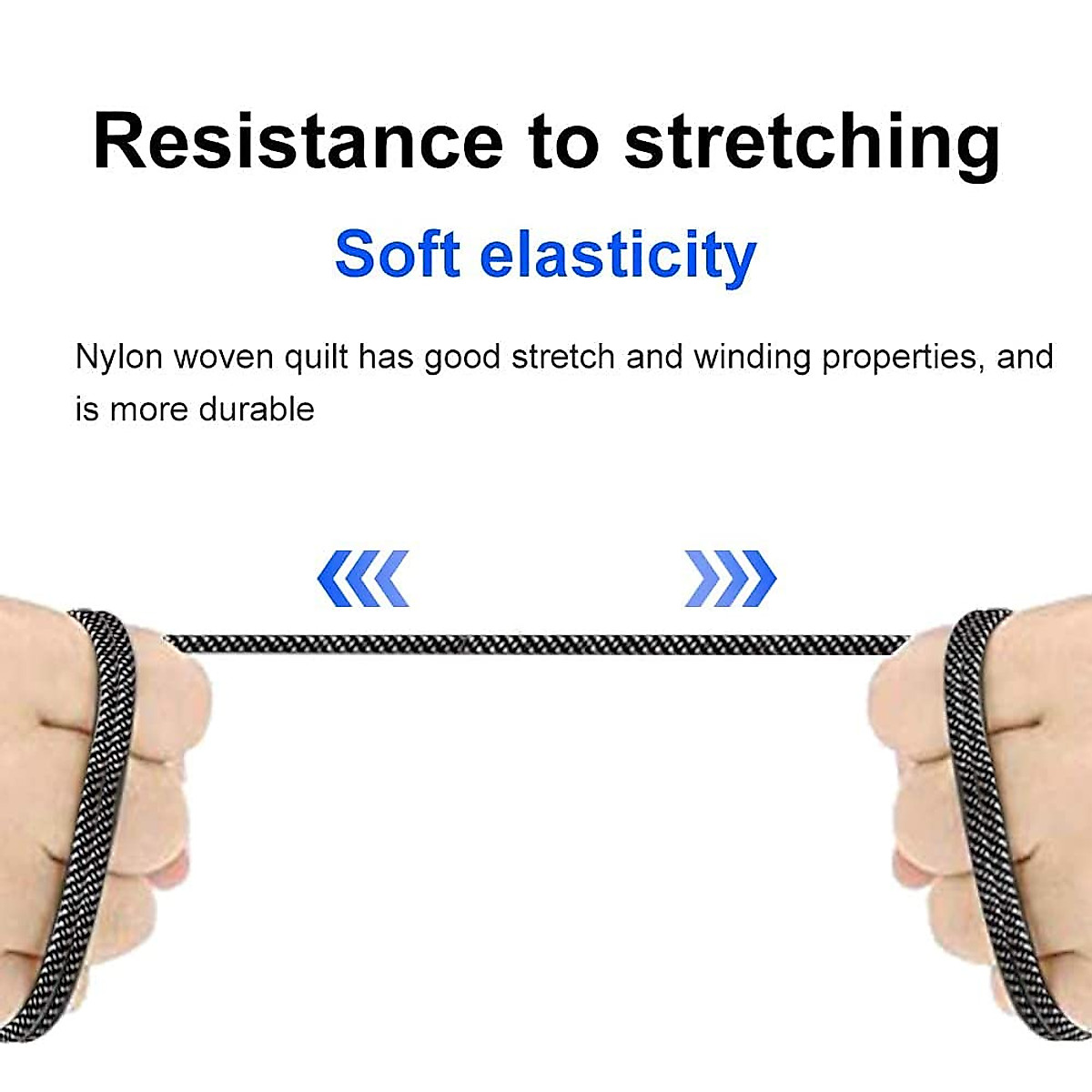 Resistance to stretching

Soft elasticity

Nylon woven quilt has good stretch and winding properties, and is more durable